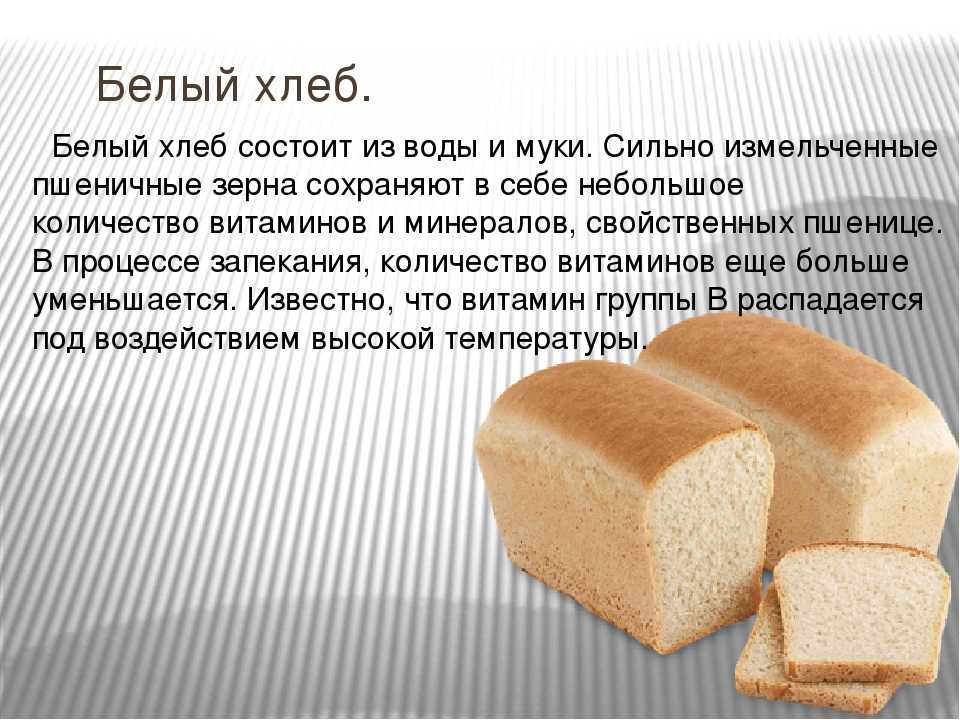 Белый хлеб.

Белый хлеб состоит из воды и муки. Сильно измельченные пшеничные зерна сохраняют в себе небольшое количество витаминов и минералов, свойственных пшенице. В процессе запекания, количество витаминов еще больше уменьшается. Известно, что витамин группы В распадается под воздействием высокой температуры.